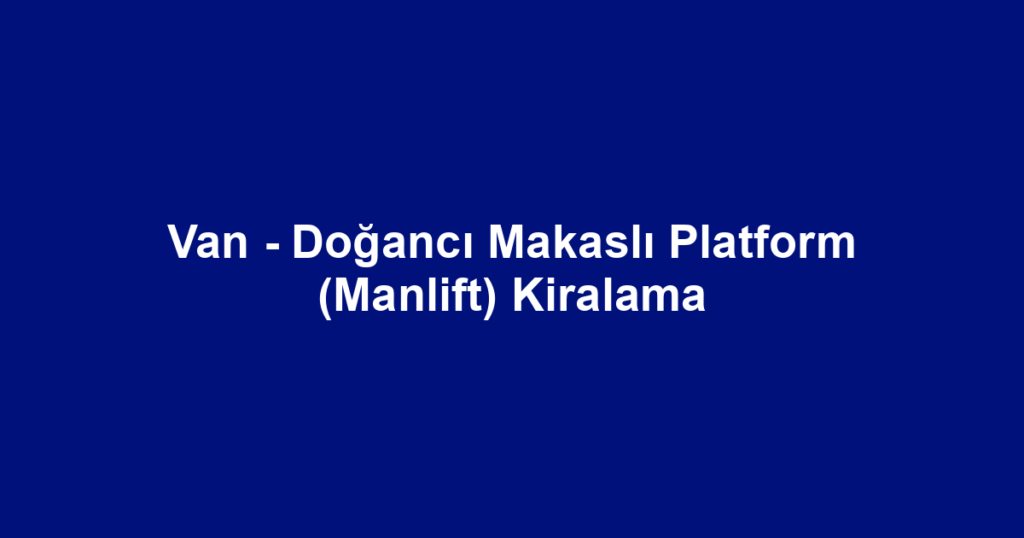 Van - Doğancı Makaslı Platform (Manlift) Kiralama